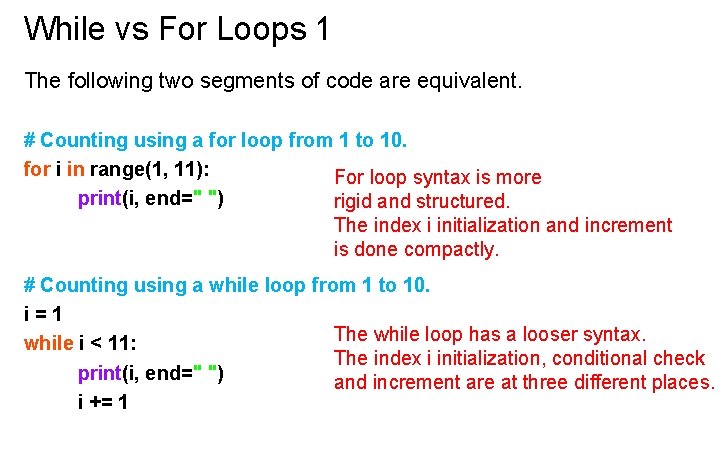 While vs For Loops 1

The following two segments of code are equivalent.

# Counting using a for loop from 1 to 10.
for i in range(1, 11):
    print(i, end=" ")

For loop syntax is more rigid and structured.
The index i initialization and increment is done compactly.

# Counting using a while loop from 1 to 10.
i = 1
while i < 11:
    print(i, end=" ")
    i += 1

The while loop has a looser syntax.
The index i initialization, conditional check and increment are at three different places.